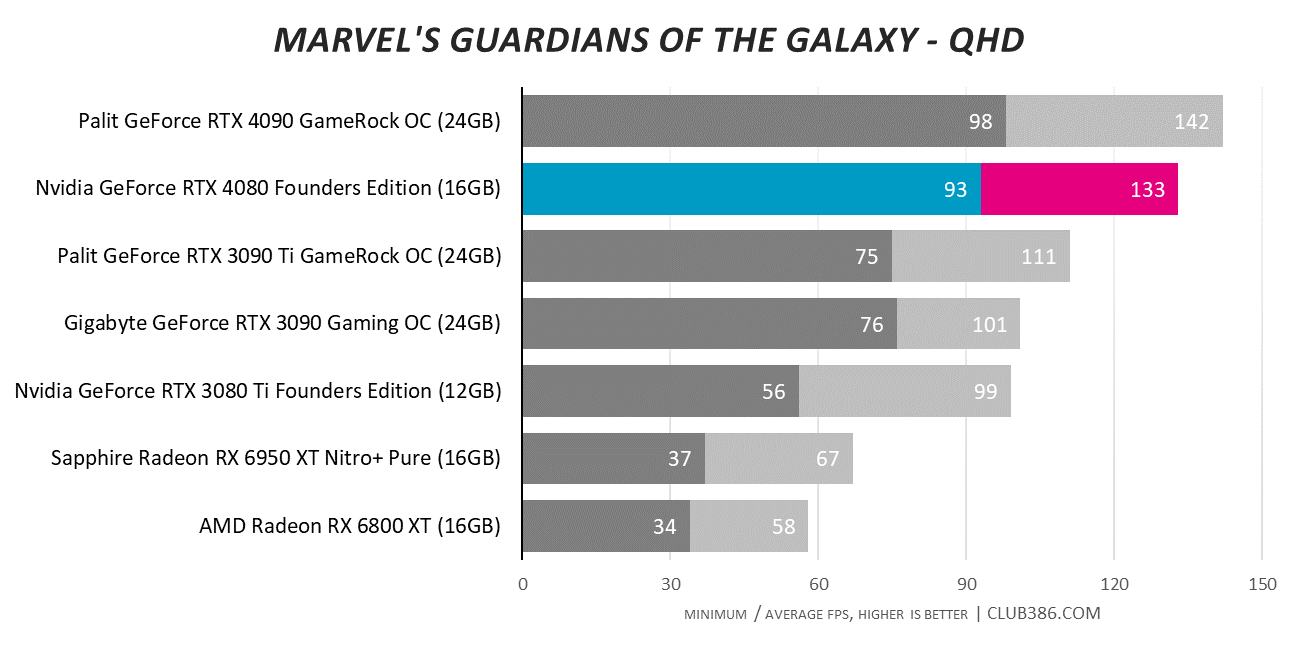 MARVEL'S GUARDIANS OF THE GALAXY - QHD

Palit GeForce RTX 4090 GameRock OC (24GB) 98 142
Nvidia GeForce RTX 4080 Founders Edition (16GB) 93 133
Palit GeForce RTX 3090 Ti GameRock OC (24GB) 75 111
Gigabyte GeForce RTX 3090 Gaming OC (24GB) 76 101
Nvidia GeForce RTX 3080 Ti Founders Edition (12GB) 56 99
Sapphire Radeon RX 6950 XT Nitro+ Pure (16GB) 37 67
AMD Radeon RX 6800 XT (16GB) 34 58

0 30 60 90 120 150

MINIMUM / AVERAGE FPS, HIGHER IS BETTER | CLUB386.COM